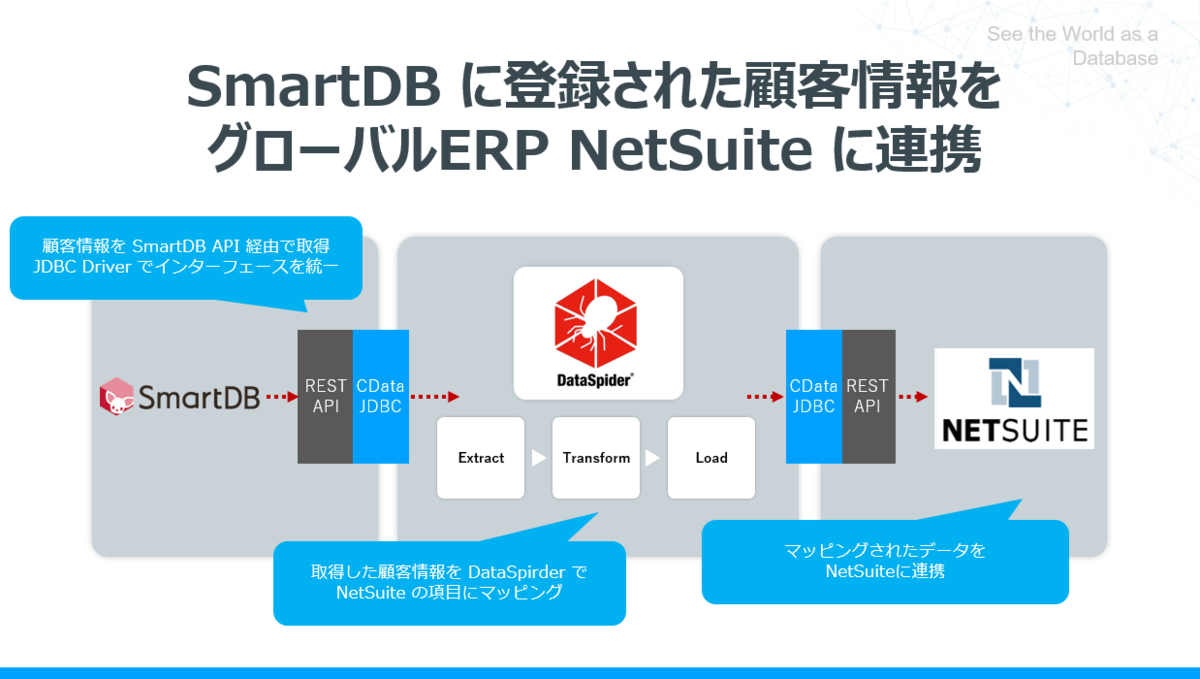 See the World as a Database

SmartDB に登録された顧客情報を
グローバルERP NetSuite に連携

顧客情報を SmartDB API 経由で取得
JDBC Driver でインターフェースを統一

SmartDB

REST API

CData JDBC

DataSpider

Extract

Transform

Load

CData JDBC

REST API

NETSUITE

取得した顧客情報を DataSpirder で
NetSuite の項目にマッピング

マッピングされたデータを
NetSuiteに連携